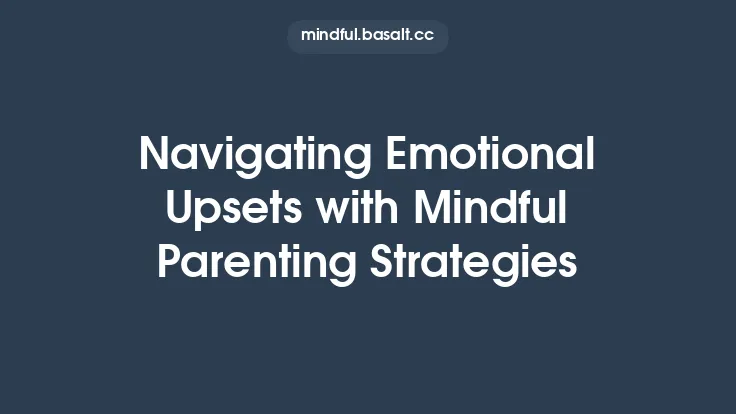 mindful.basalt.cc

Navigating Emotional Upsets with Mindful Parenting Strategies